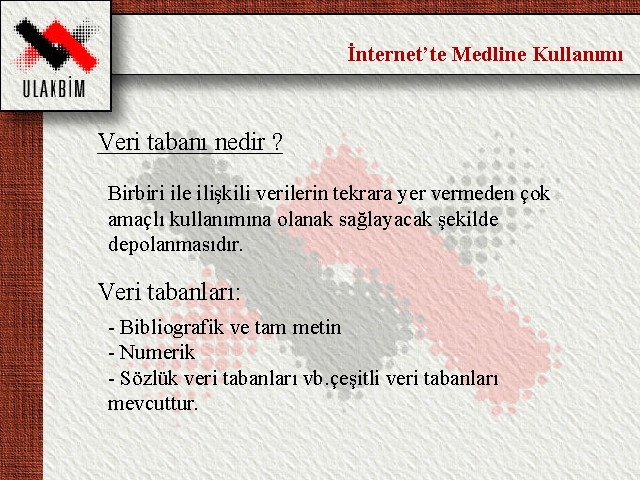 ULAKBİM

İnternet'te Medline Kullanımı

Veri tabanı nedir ?

Birbiri ile ilişkili verilerin tekrara yer vermeden çok amaçlı kullanımına olanak sağlayacak şekilde depolanmasıdır.

Veri tabanları:

- Bibliografik ve tam metin
- Numerik
- Sözlük veri tabanları vb.çeşitli veri tabanları mevcuttur.